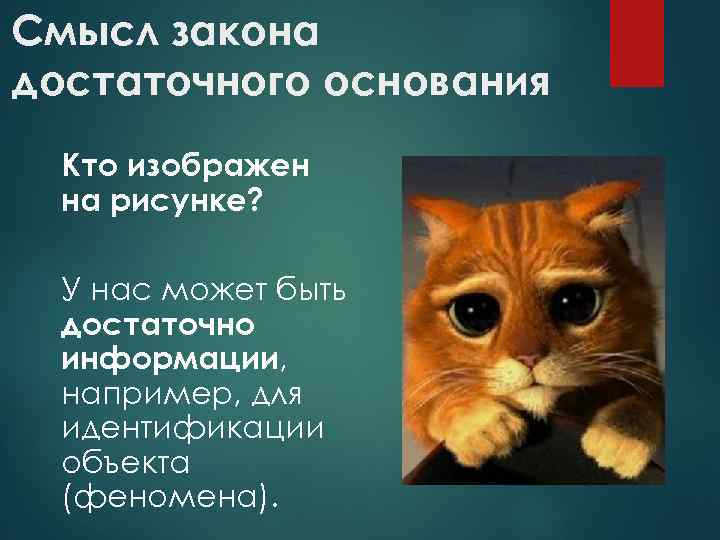 Смысл закона достаточного основания

Кто изображен на рисунке?

У нас может быть достаточно информации, например, для идентификации объекта (феномена).